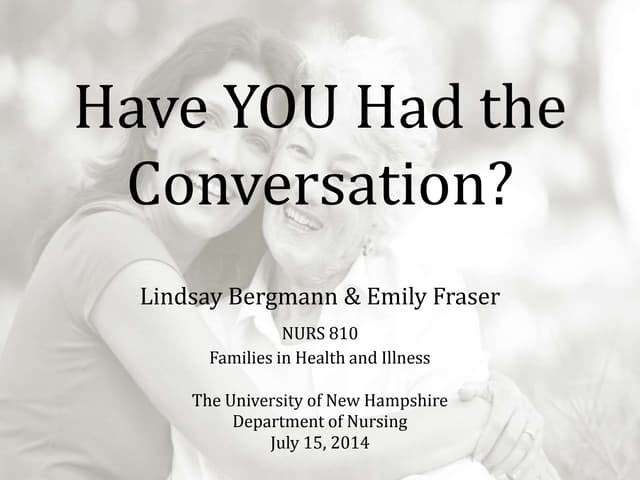 Have YOU Had the Conversation?

Lindsay Bergmann & Emily Fraser

NURS 810
Families in Health and Illness

The University of New Hampshire
Department of Nursing
July 15, 2014